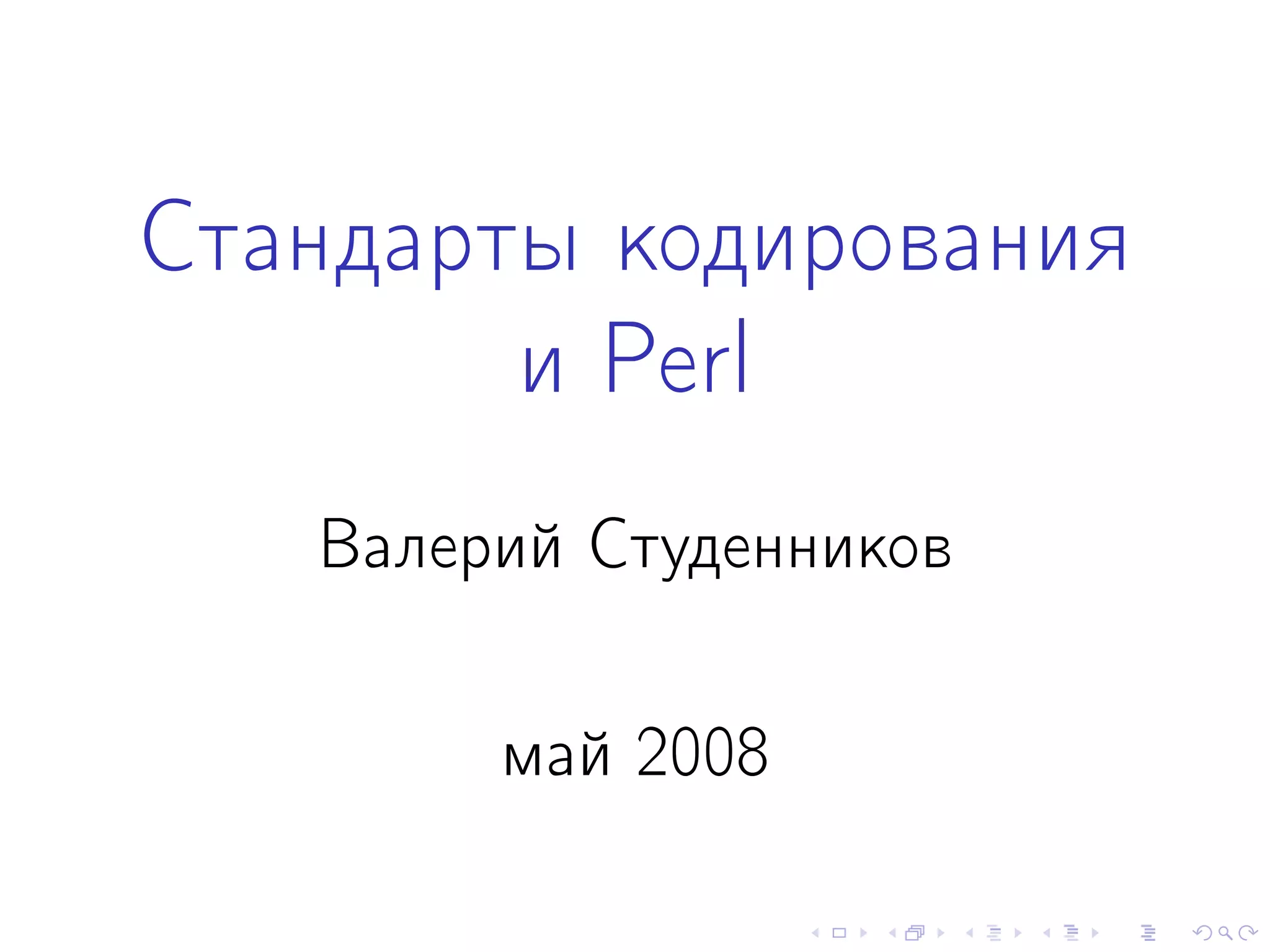 Стандарты кодирования и Perl

Валерий Студенников

май 2008